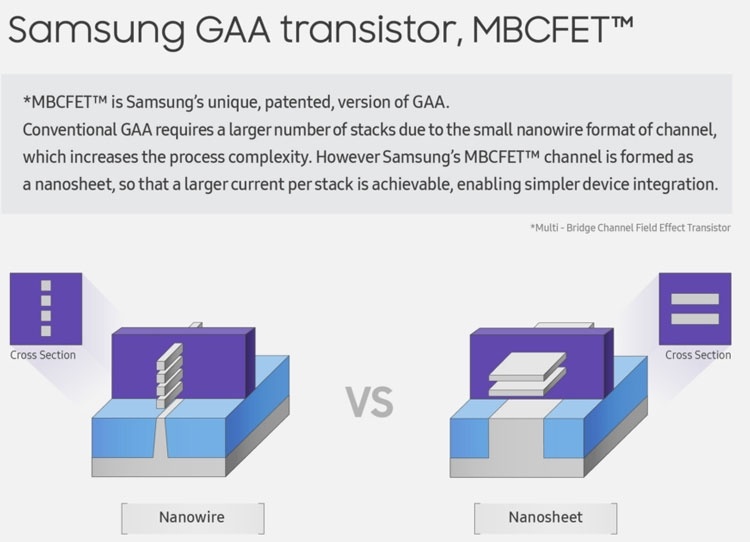 Samsung GAA transistor, MBCFET™

*MBCFET™ is Samsung's unique, patented, version of GAA.
Conventional GAA requires a larger number of stacks due to the small nanowire format of channel, which increases the process complexity. However Samsung's MBCFET™ channel is formed as a nanosheet, so that a larger current per stack is achievable, enabling simpler device integration.

*Multi - Bridge Channel Field Effect Transistor

Cross Section

VS

Cross Section

Nanowire

Nanosheet